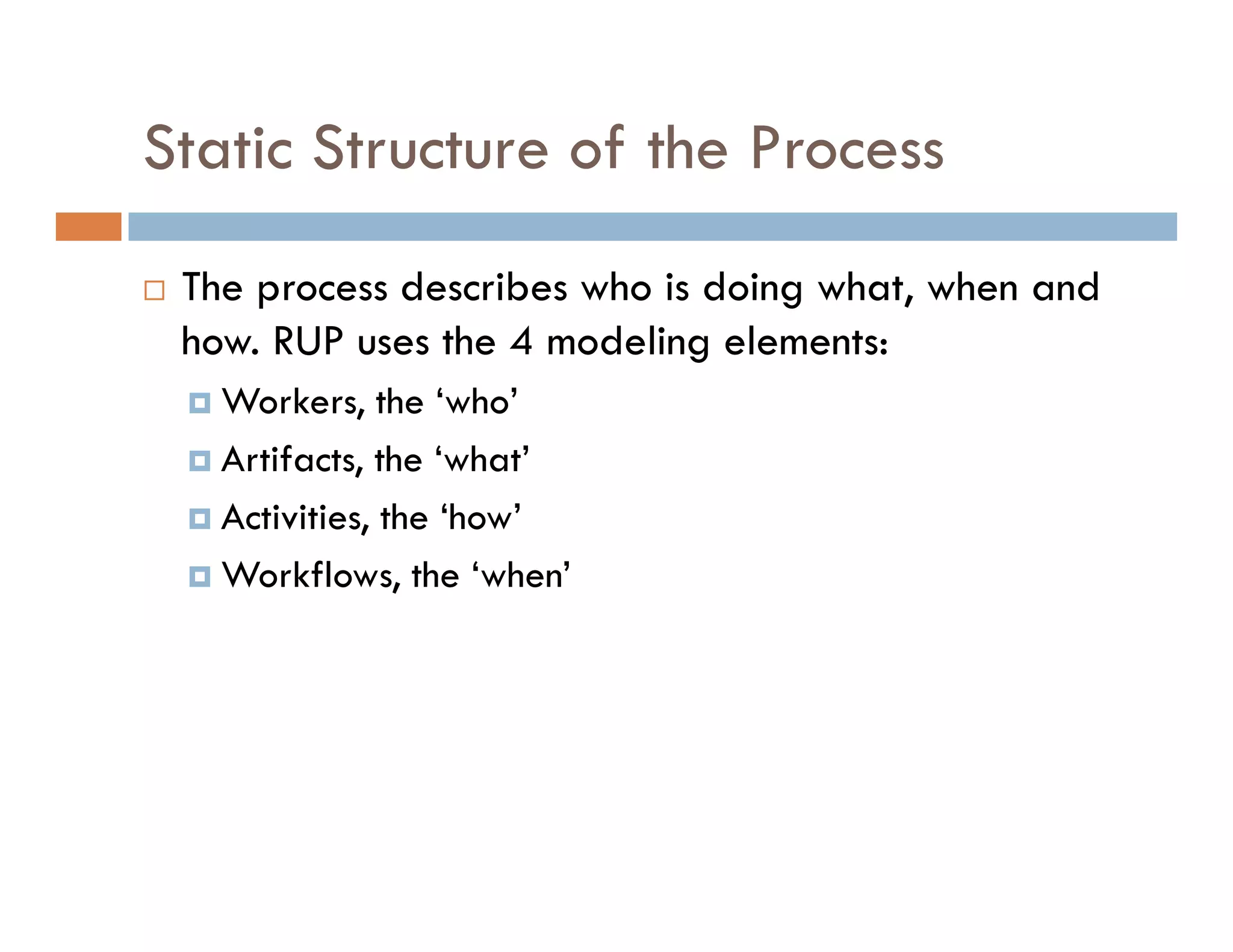 Static Structure of the Process

The process describes who is doing what, when and how. RUP uses the 4 modeling elements:

Workers, the ‘who’

Artifacts, the ‘what’

Activities, the ‘how’

Workflows, the ‘when’